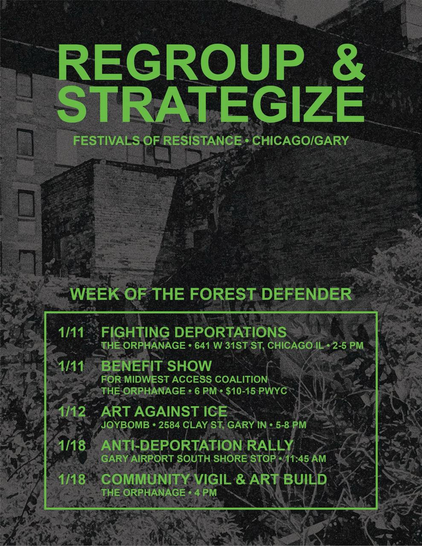 REGROUP & STRATEGIZE

FESTIVALS OF RESISTANCE • CHICAGO/GARY

WEEK OF THE FOREST DEFENDER

1/11 FIGHTING DEPORTATIONS
THE ORPHANAGE • 641 W 31ST ST, CHICAGO IL • 2-5 PM

1/11 BENEFIT SHOW
FOR MIDWEST ACCESS COALITION
THE ORPHANAGE • 6 PM • $10-15 PWYC

1/12 ART AGAINST ICE
JOYBOMB • 2584 CLAY ST, GARY IN • 5-8 PM

1/18 ANTI-DEPORTATION RALLY
GARY AIRPORT SOUTH SHORE STOP • 11:45 AM

1/18 COMMUNITY VIGIL & ART BUILD
THE ORPHANAGE • 4 PM